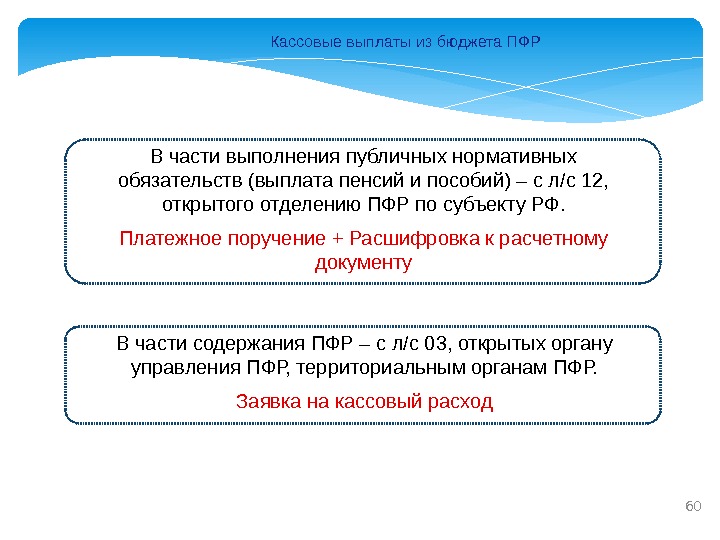 Кассовые выплаты из бюджета ПФР

В части выполнения публичных нормативных обязательств (выплата пенсий и пособий) – с л/с 12, открытого отделению ПФР по субъекту РФ.

Платежное поручение + Расшифровка к расчетному документу

В части содержания ПФР – с л/с 03, открытых органу управления ПФР, территориальным органам ПФР.

Заявка на кассовый расход

60